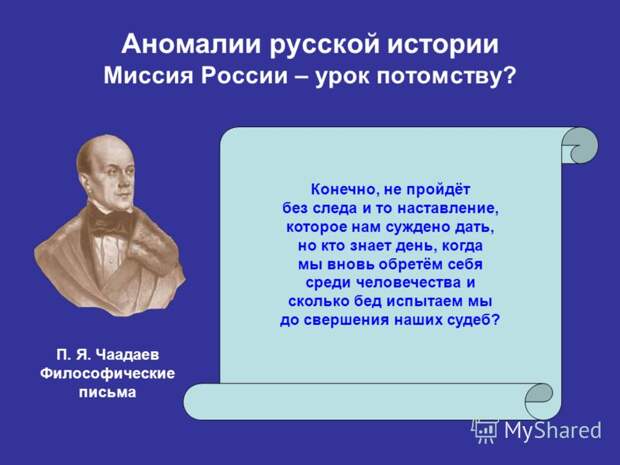 Аномалии русской истории
Миссия России – урок потомству?

Конечно, не пройдёт без следа и то наставление, которое нам суждено дать, но кто знает день, когда мы вновь обретём себя среди человечества и сколько бед испытаем мы до свершения наших судеб?

П. Я. Чаадаев
Философические письма

MyShared